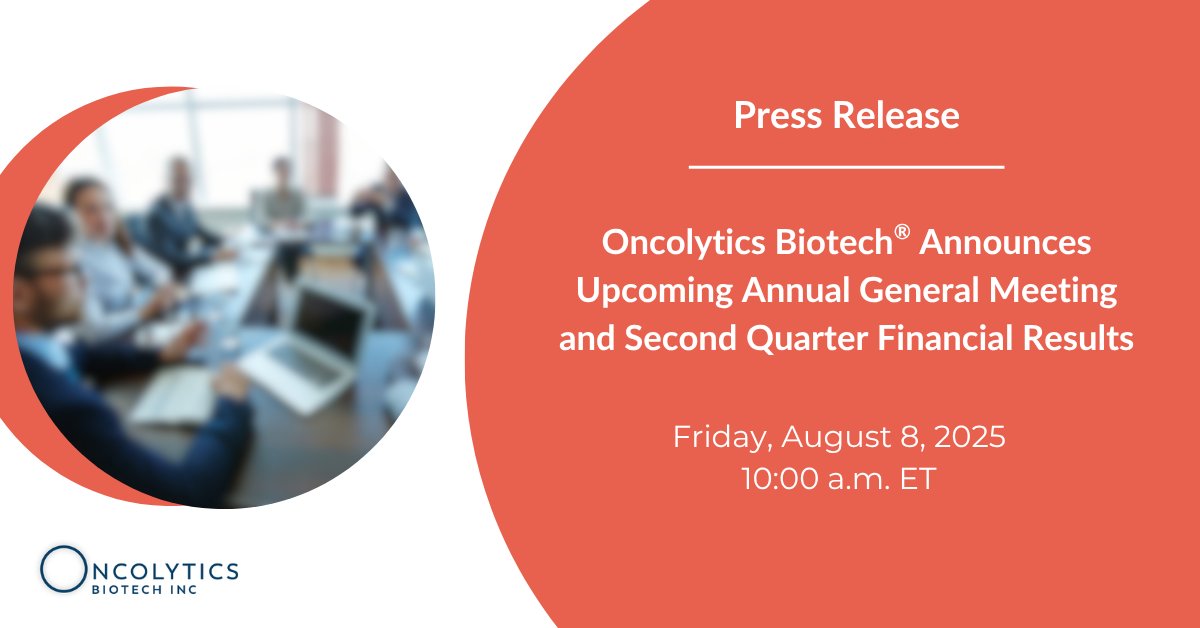 Press Release

Oncolytics Biotech® Announces Upcoming Annual General Meeting and Second Quarter Financial Results

Friday, August 8, 2025
10:00 a.m. ET

ONCOLYTICS
BIOTECH INC